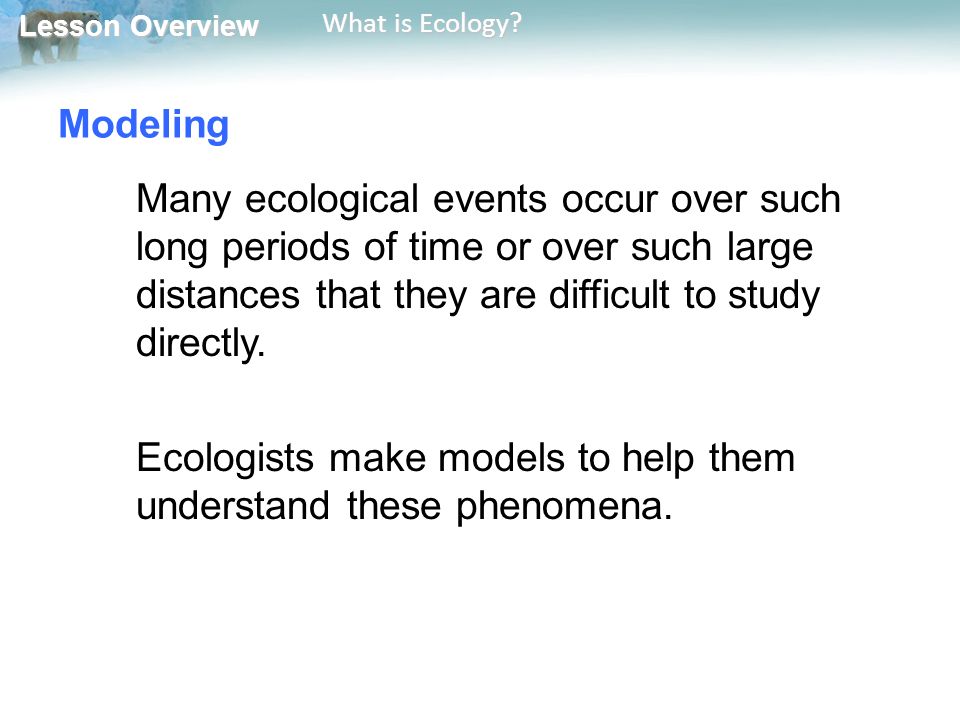 Lesson Overview What is Ecology?

Modeling

Many ecological events occur over such long periods of time or over such large distances that they are difficult to study directly.

Ecologists make models to help them understand these phenomena.